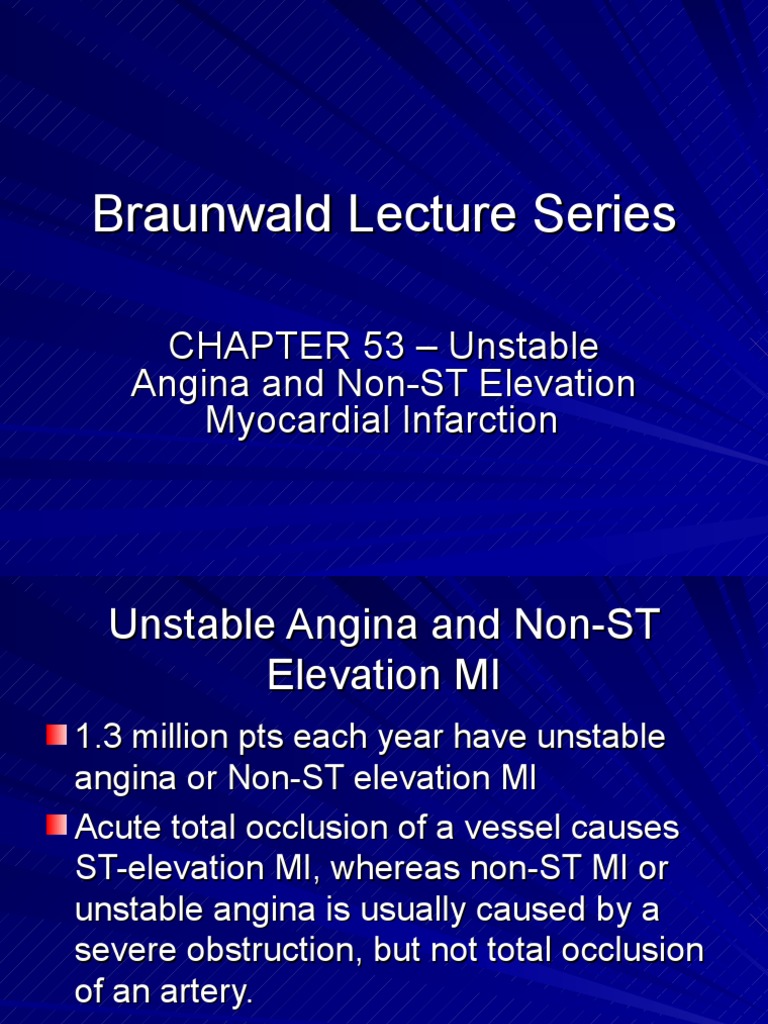 Braunwald Lecture Series

CHAPTER 53 – Unstable Angina and Non-ST Elevation Myocardial Infarction

Unstable Angina and Non-ST Elevation MI

1.3 million pts each year have unstable angina or Non-ST elevation MI

Acute total occlusion of a vessel causes ST-elevation MI, whereas non-ST MI or unstable angina is usually caused by a severe obstruction, but not total occlusion of an artery.